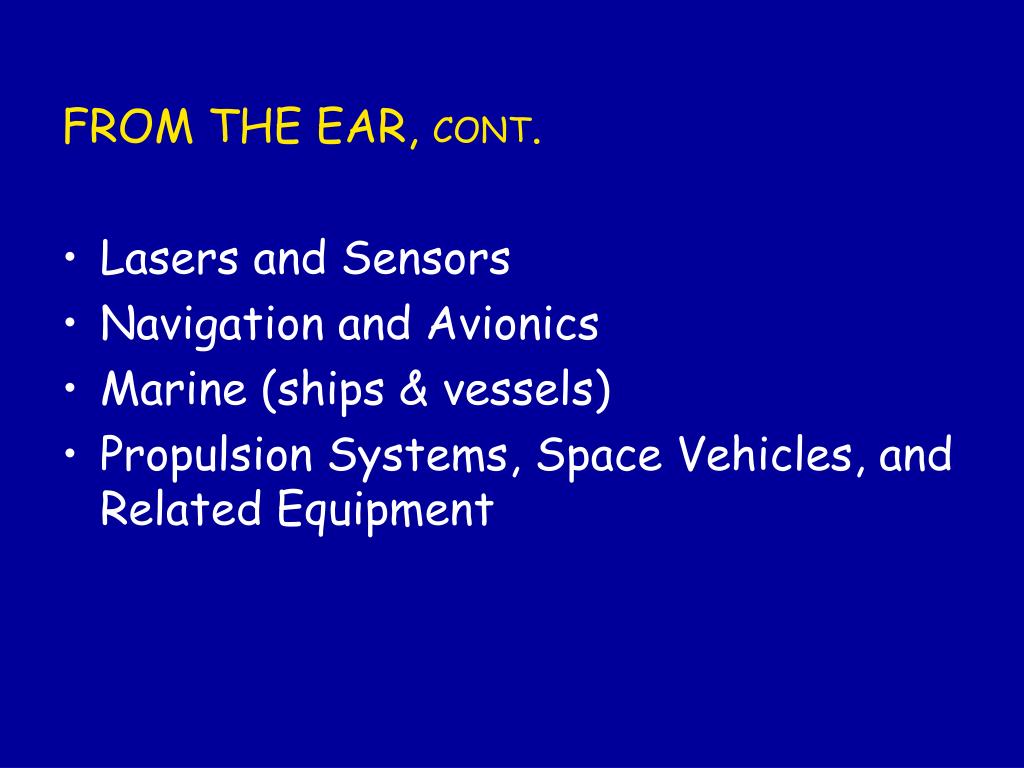 FROM THE EAR, CONT.

• Lasers and Sensors
• Navigation and Avionics
• Marine (ships & vessels)
• Propulsion Systems, Space Vehicles, and Related Equipment